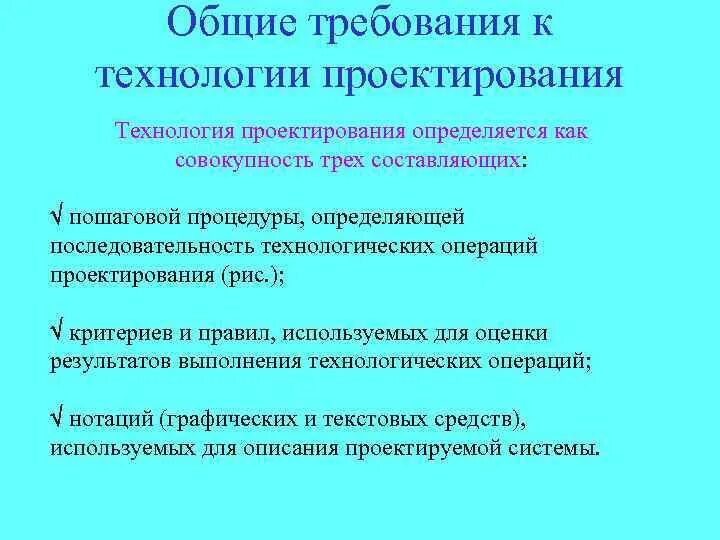 Общие требования к технологии проектирования

Технология проектирования определяется как совокупность трех составляющих:

√ пошаговой процедуры, определяющей последовательность технологических операций проектирования (рис.);

√ критериев и правил, используемых для оценки результатов выполнения технологических операций;

√ нотаций (графических и текстовых средств), используемых для описания проектируемой системы.